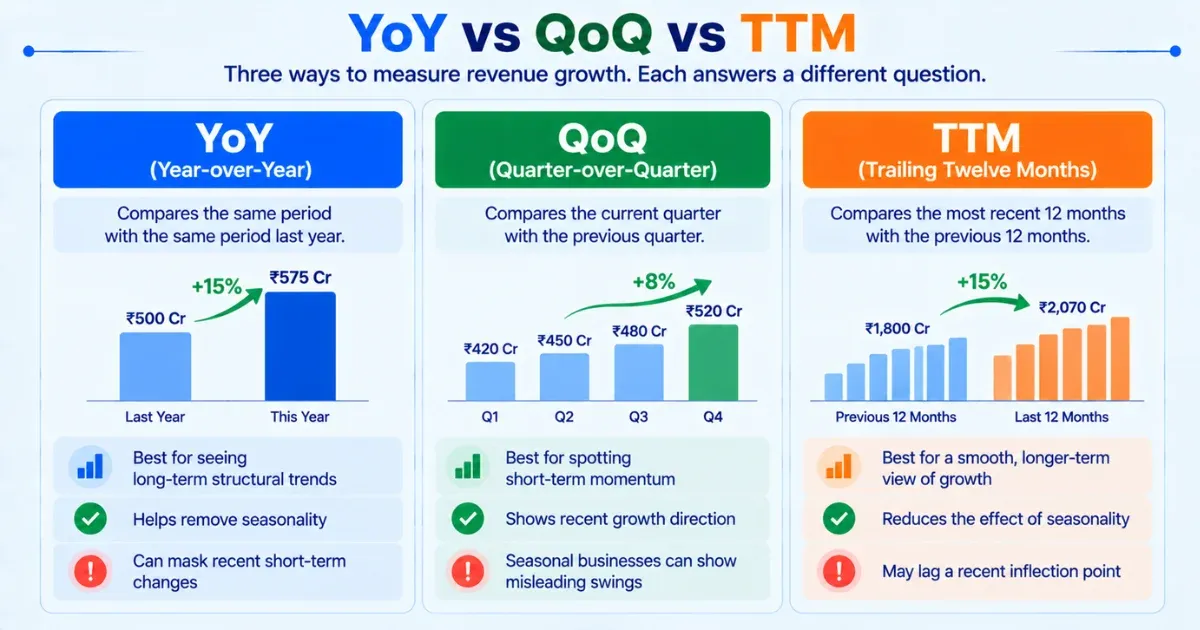 YoY vs QoQ vs TTM

Three ways to measure revenue growth. Each answers a different question.

YoY
(Year-over-Year)

Compares the same period with the same period last year.

+15%

₹500 Cr

₹575 Cr

Last Year

This Year

Best for seeing long-term structural trends

Helps remove seasonality

Can mask recent short-term changes

QoQ
(Quarter-over-Quarter)

Compares the current quarter with the previous quarter.

+8%

₹420 Cr

₹450 Cr

₹480 Cr

₹520 Cr

Q1

Q2

Q3

Q4

Best for spotting short-term momentum

Shows recent growth direction

Seasonal businesses can show misleading swings

TTM
(Trailing Twelve Months)

Compares the most recent 12 months with the previous 12 months.

+15%

₹1,800 Cr

₹2,070 Cr

Previous 12 Months

Last 12 Months

Best for a smooth, longer-term view of growth

Reduces the effect of seasonality

May lag a recent inflection point